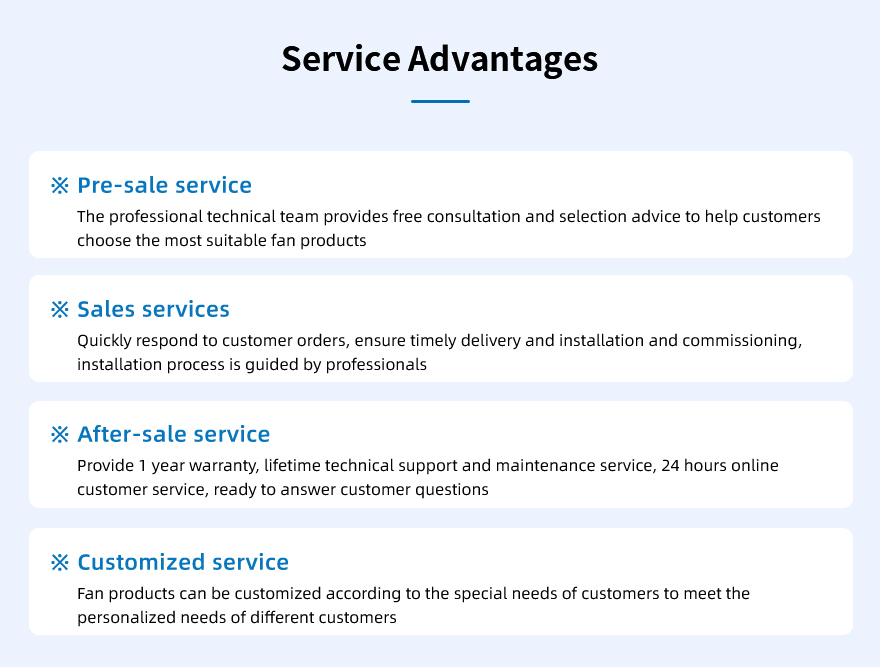 Service Advantages

※ Pre-sale service
The professional technical team provides free consultation and selection advice to help customers choose the most suitable fan products

※ Sales services
Quickly respond to customer orders, ensure timely delivery and installation and commissioning, installation process is guided by professionals

※ After-sale service
Provide 1 year warranty, lifetime technical support and maintenance service, 24 hours online customer service, ready to answer customer questions

※ Customized service
Fan products can be customized according to the special needs of customers to meet the personalized needs of different customers